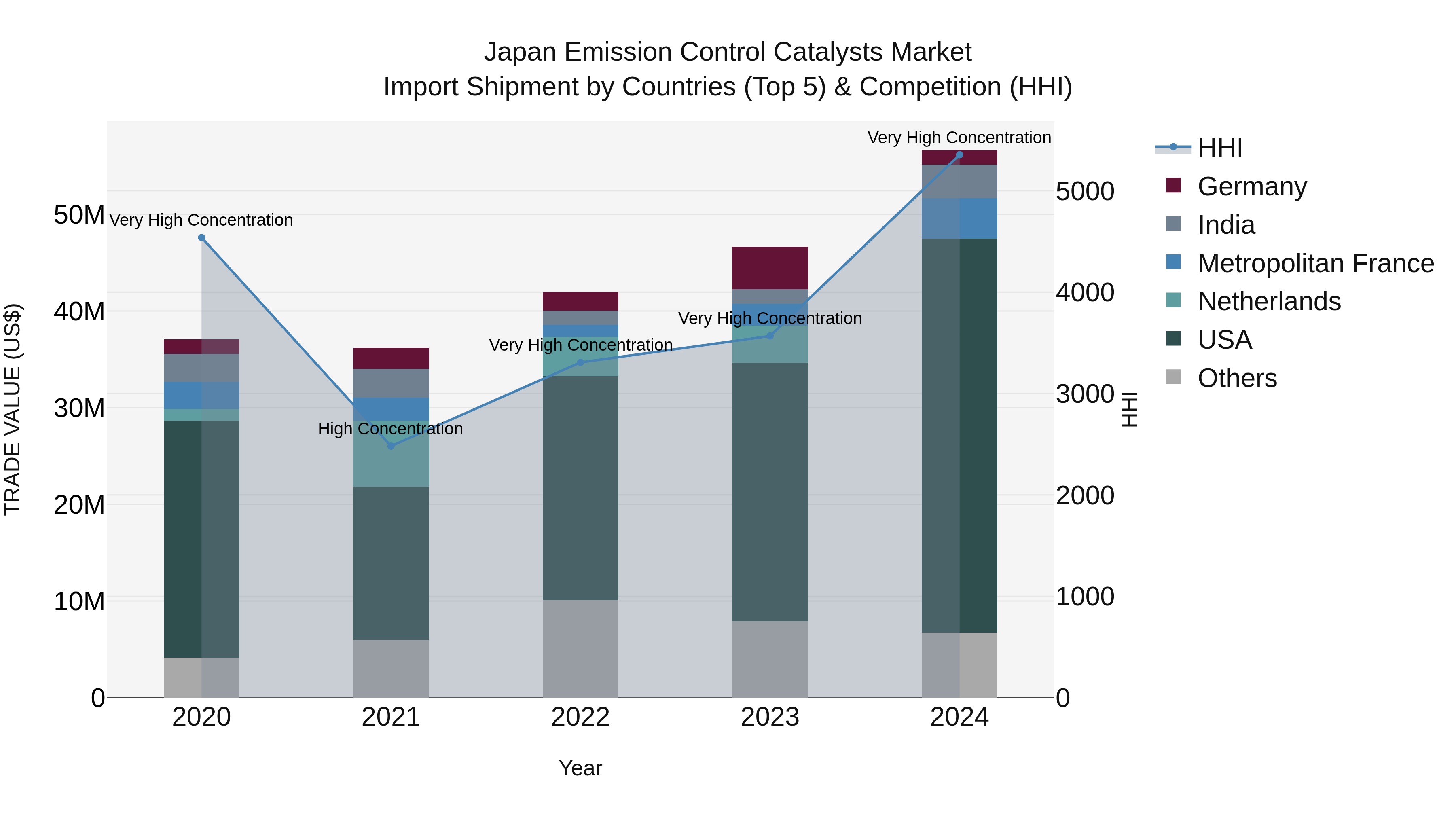 Japan Emission Control Catalysts Market
Import Shipment by Countries (Top 5) & Competition (HHI)

TRADE VALUE (US$)

50M
40M
30M
20M
10M
0

Very High Concentration
High Concentration
Very High Concentration
Very High Concentration
Very High Concentration

2020
2021
2022
2023
2024

Year

5000
4000
3000
2000
1000
0

HHI

HHI
Germany
India
Metropolitan France
Netherlands
USA
Others